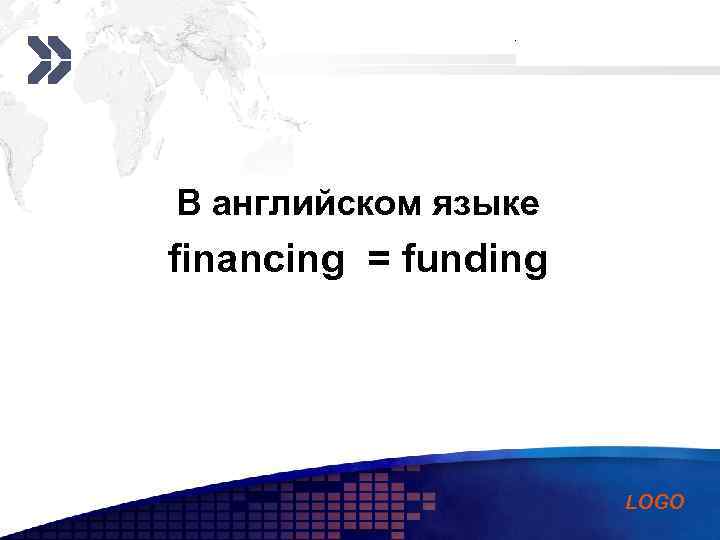 В английском языке
financing = funding

LOGO